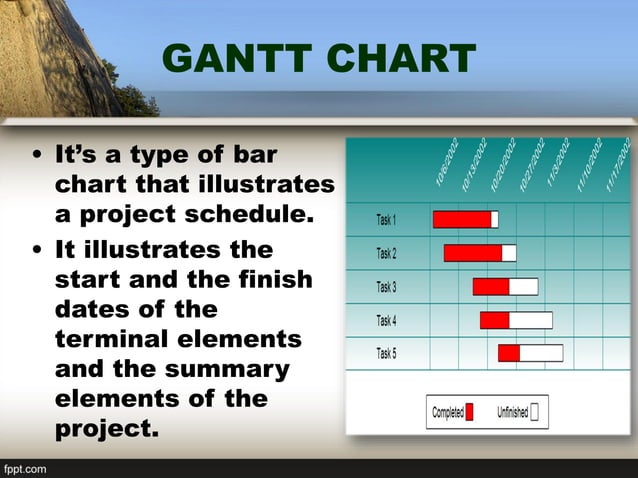 GANTT CHART

• It's a type of bar chart that illustrates a project schedule.
• It illustrates the start and the finish dates of the terminal elements and the summary elements of the project.

10/6/2002
10/13/2002
10/20/2002
10/27/2002
11/3/2002
11/10/2002
11/17/2002

Task 1
Task 2
Task 3
Task 4
Task 5

Completed
Unfinished

fppt.com